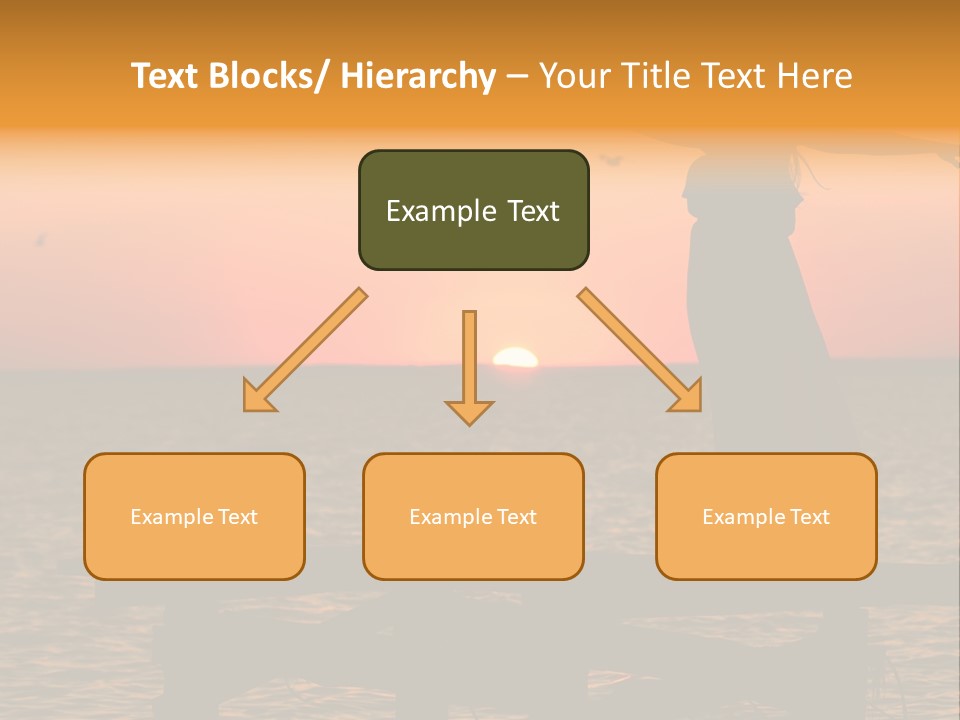 Text Blocks/ Hierarchy – Your Title Text Here

Example Text

Example Text

Example Text

Example Text